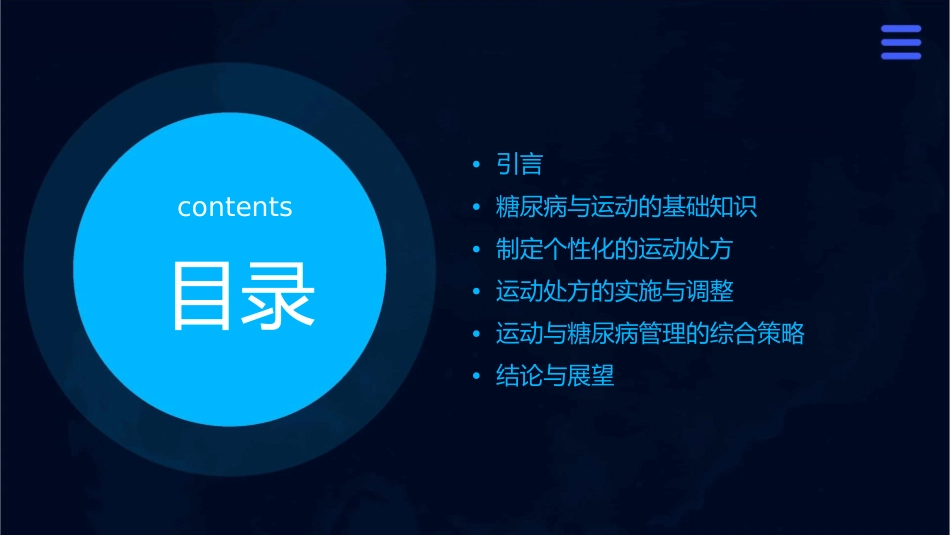 contents

目录

• 引言
• 糖尿病与运动的基础知识
• 制定个性化的运动处方
• 运动处方的实施与调整
• 运动与糖尿病管理的综合策略
• 结论与展望